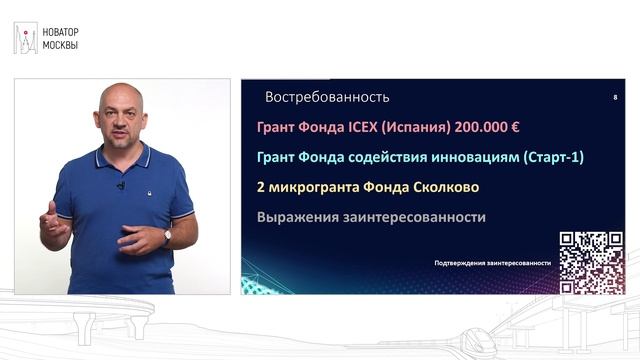 НОВАТОР
МОСКВЫ

Востребованность

8

Грант Фонда ICEX (Испания) 200.000 €

Грант Фонда содействия инновациям (Старт-1)

2 микрогранта Фонда Сколково

Выражения заинтересованности

Подтверждения заинтересованности